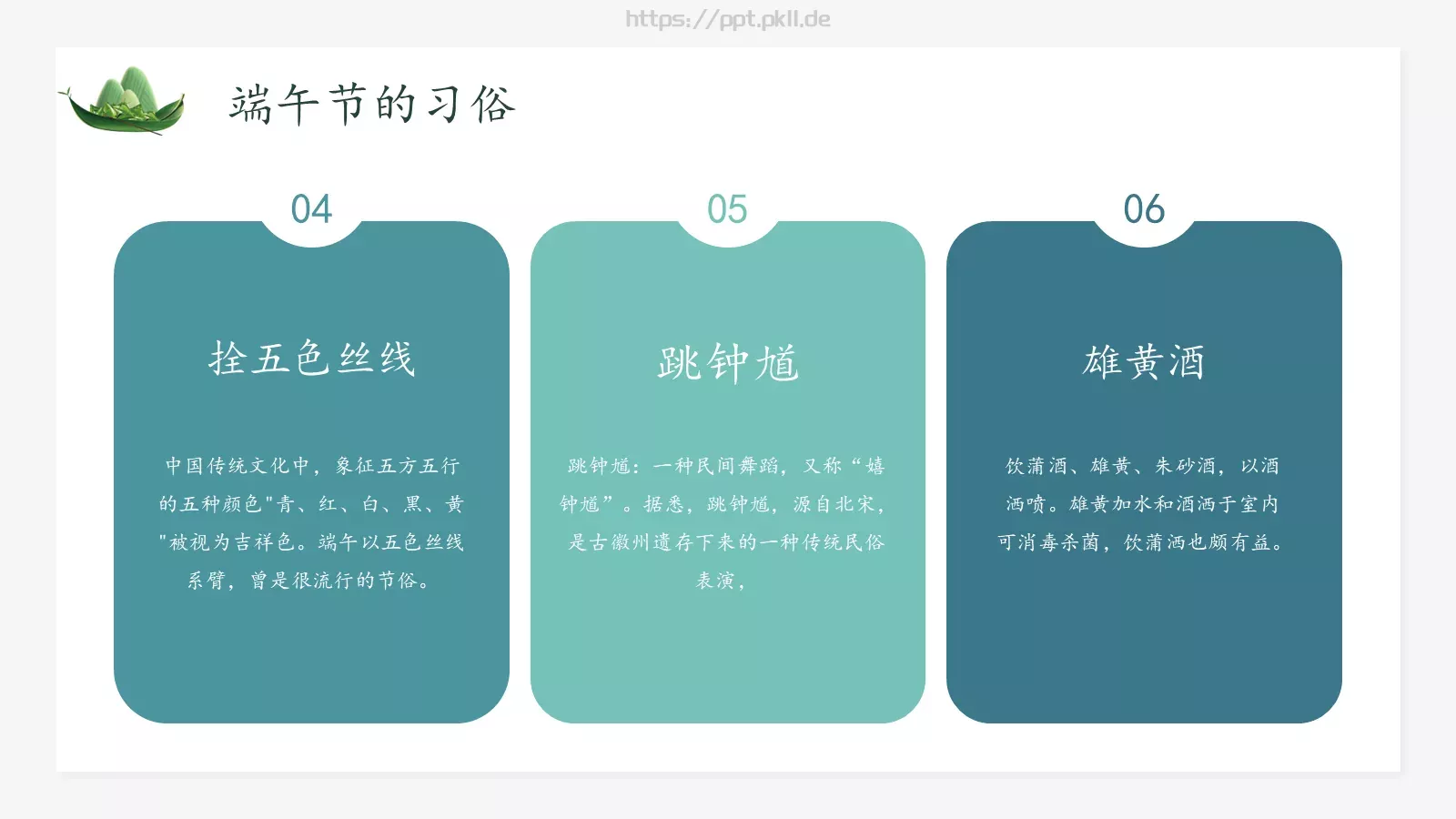 https://ppt.pkll.de

端午节的习俗

04

拴五色丝线

中国传统文化中，象征五方五行的五种颜色"青、红、白、黑、黄"被视为吉祥色。端午以五色丝线系臂，曾是很流行的节俗。

05

跳钟馗

跳钟馗：一种民间舞蹈，又称“嬉钟馗”。据悉，跳钟馗，源自北宋，是古徽州遗存下来的一种传统民俗表演，

06

雄黄酒

饮蒲酒、雄黄、朱砂酒，以酒洒喷。雄黄加水和酒洒于室内可消毒杀菌，饮蒲洒也颇有益。